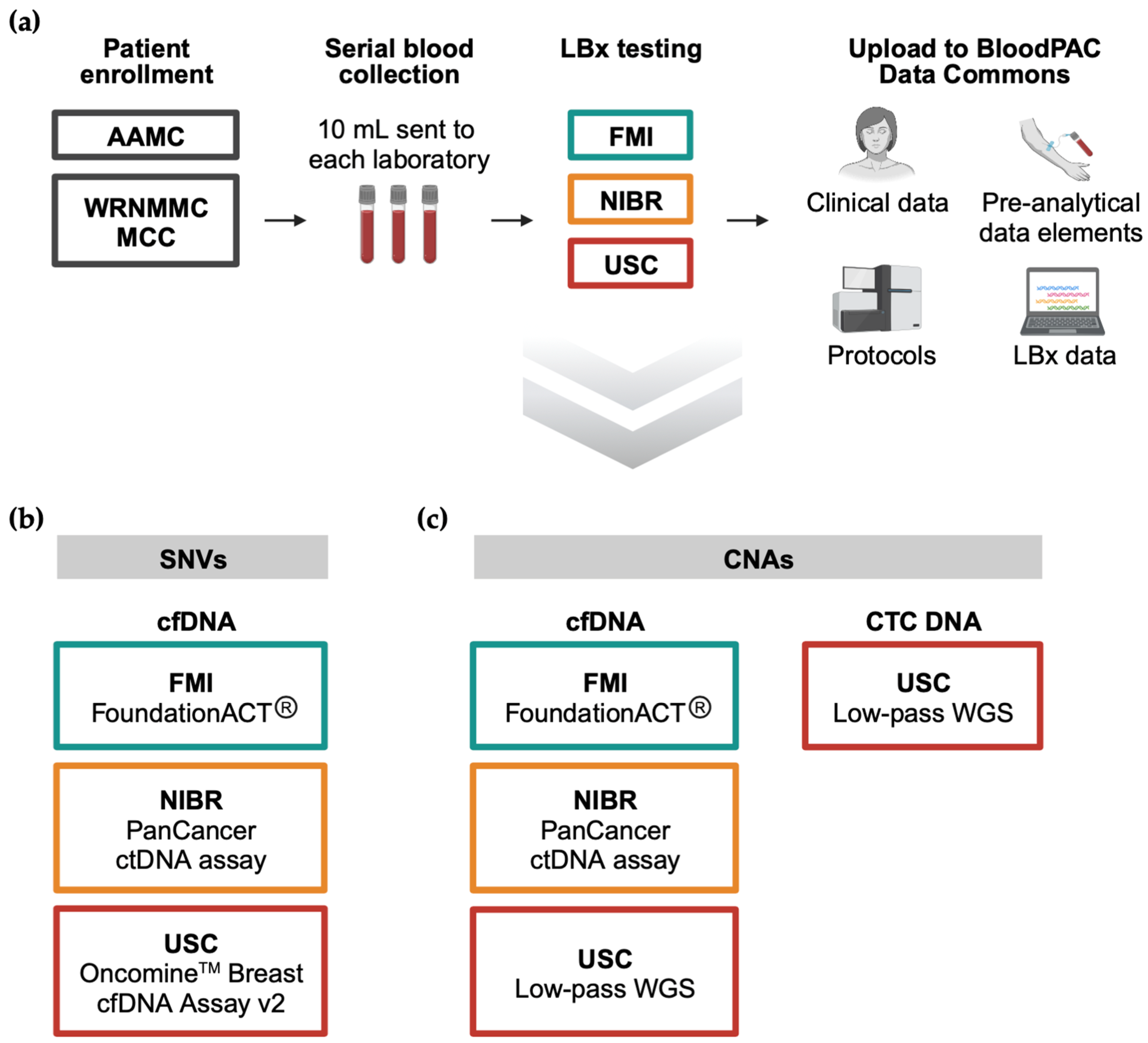 (a)

Patient enrollment

AAMC

WRNMMC MCC

Serial blood collection

10 mL sent to each laboratory

LBx testing

FMI

NIBR

USC

Upload to BloodPAC Data Commons

Clinical data

Pre-analytical data elements

Protocols

LBx data

(b)

SNVs

cfDNA

FMI FoundationACT®

NIBR PanCancer ctDNA assay

USC Oncomine™ Breast cfDNA Assay v2

(c)

CNAs

cfDNA

FMI FoundationACT®

NIBR PanCancer ctDNA assay

USC Low-pass WGS

CTC DNA

USC Low-pass WGS